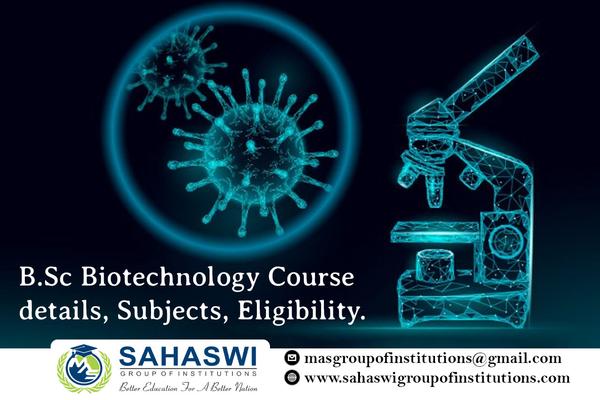 B.Sc Biotechnology Course details, Subjects, Eligibility.

SAHASWI
GROUP OF INSTITUTIONS
Better Education For A Better Nation

masgroupofinstitutions@gmail.com
www.sahaswigroupofinstitutions.com